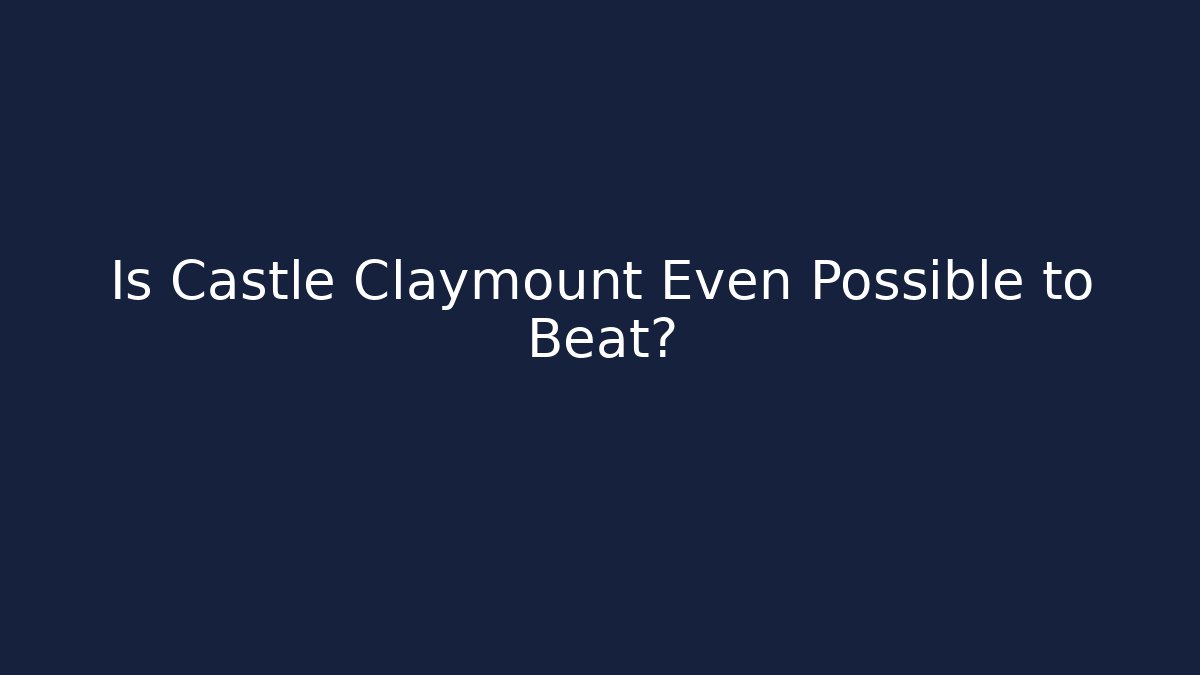 Is Castle Claymount Even Possible to Beat?